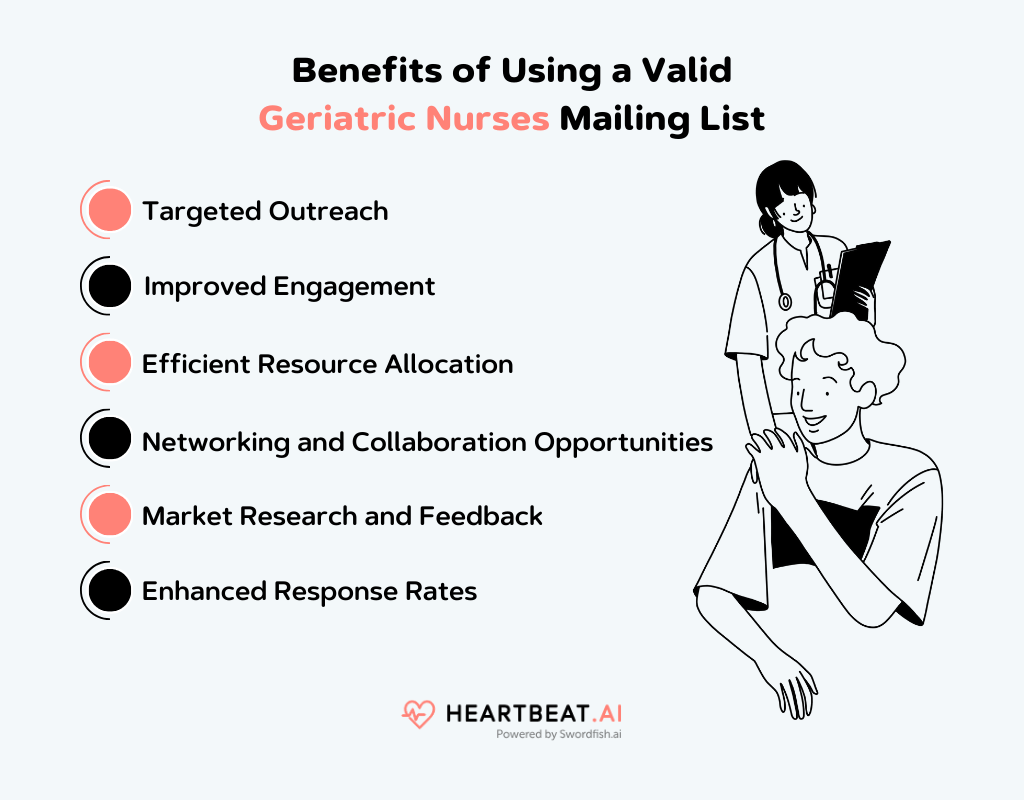 Benefits of Using a Valid Geriatric Nurses Mailing List

Targeted Outreach

Improved Engagement

Efficient Resource Allocation

Networking and Collaboration Opportunities

Market Research and Feedback

Enhanced Response Rates

HEARTBEAT.AI
Powered by Swordfish.ai